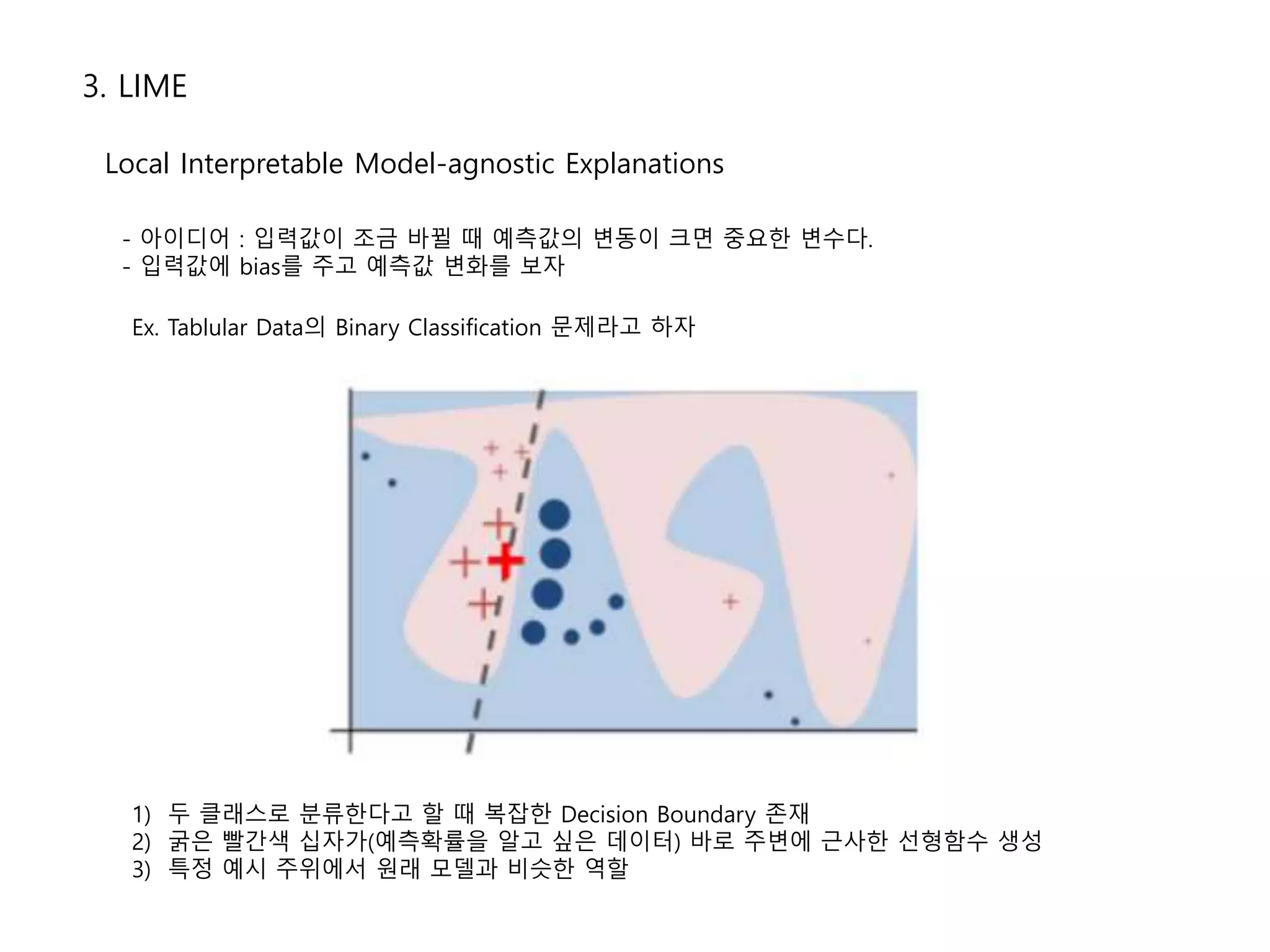 3. LIME

Local Interpretable Model-agnostic Explanations

- 아이디어 : 입력값이 조금 바뀔 때 예측값의 변동이 크면 중요한 변수다.
- 입력값에 bias를 주고 예측값 변화를 보자

Ex. Tablular Data의 Binary Classification 문제라고 하자

1) 두 클래스로 분류한다고 할 때 복잡한 Decision Boundary 존재
2) 굵은 빨간색 십자가(예측확률을 알고 싶은 데이터) 바로 주변에 근사한 선형함수 생성
3) 특정 예시 주위에서 원래 모델과 비슷한 역할